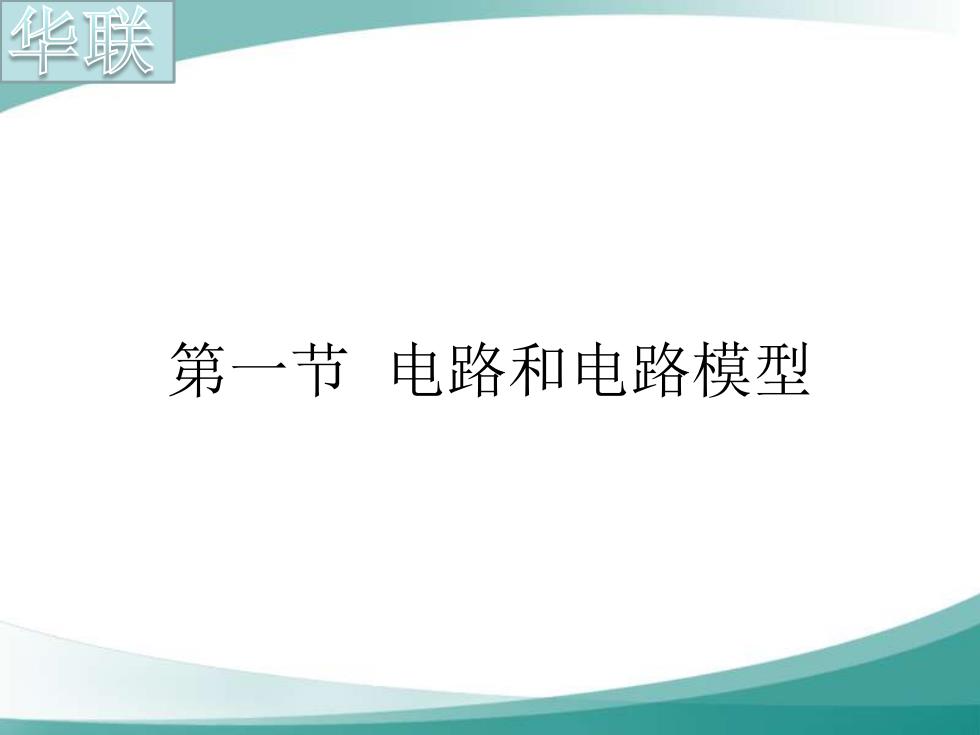 华联

第一节 电路和电路模型